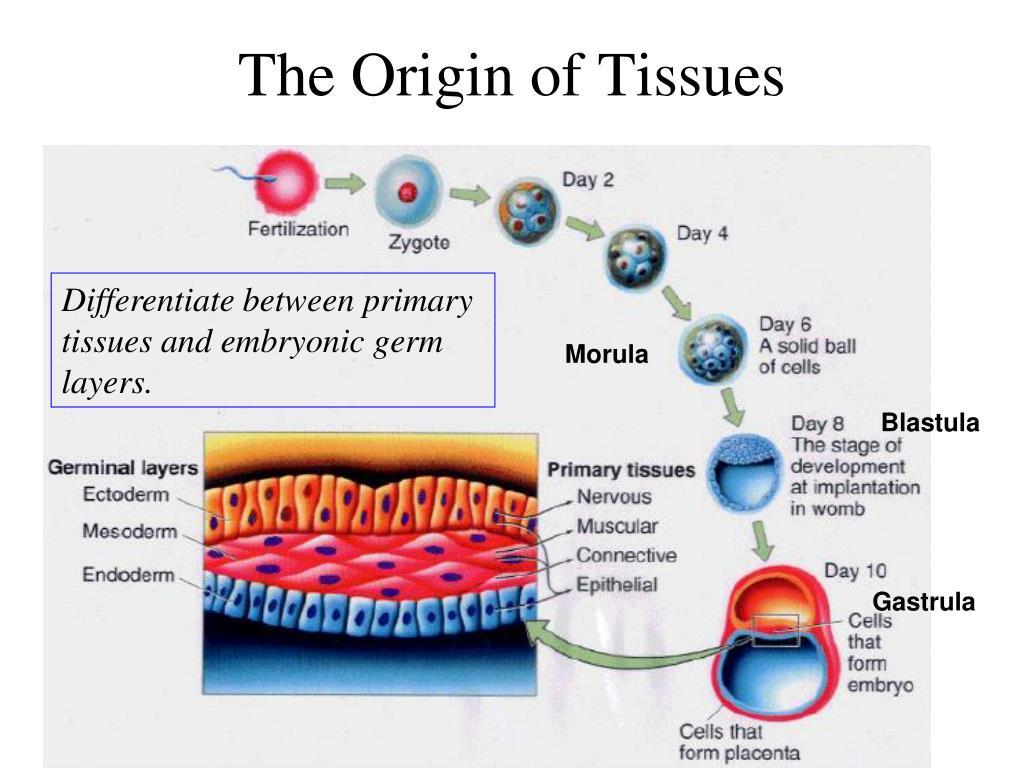 The Origin of Tissues

Fertilization

Zygote

Day 2

Day 4

Differentiate between primary tissues and embryonic germ layers.

Morula

Day 6
A solid ball of cells

Day 8
The stage of development at implantation in womb

Blastula

Germinal layers
Ectoderm
Mesoderm
Endoderm

Primary tissues
Nervous
Muscular
Connective
Epithelial

Day 10

Gastrula

Cells that form embryo

Cells that form placenta